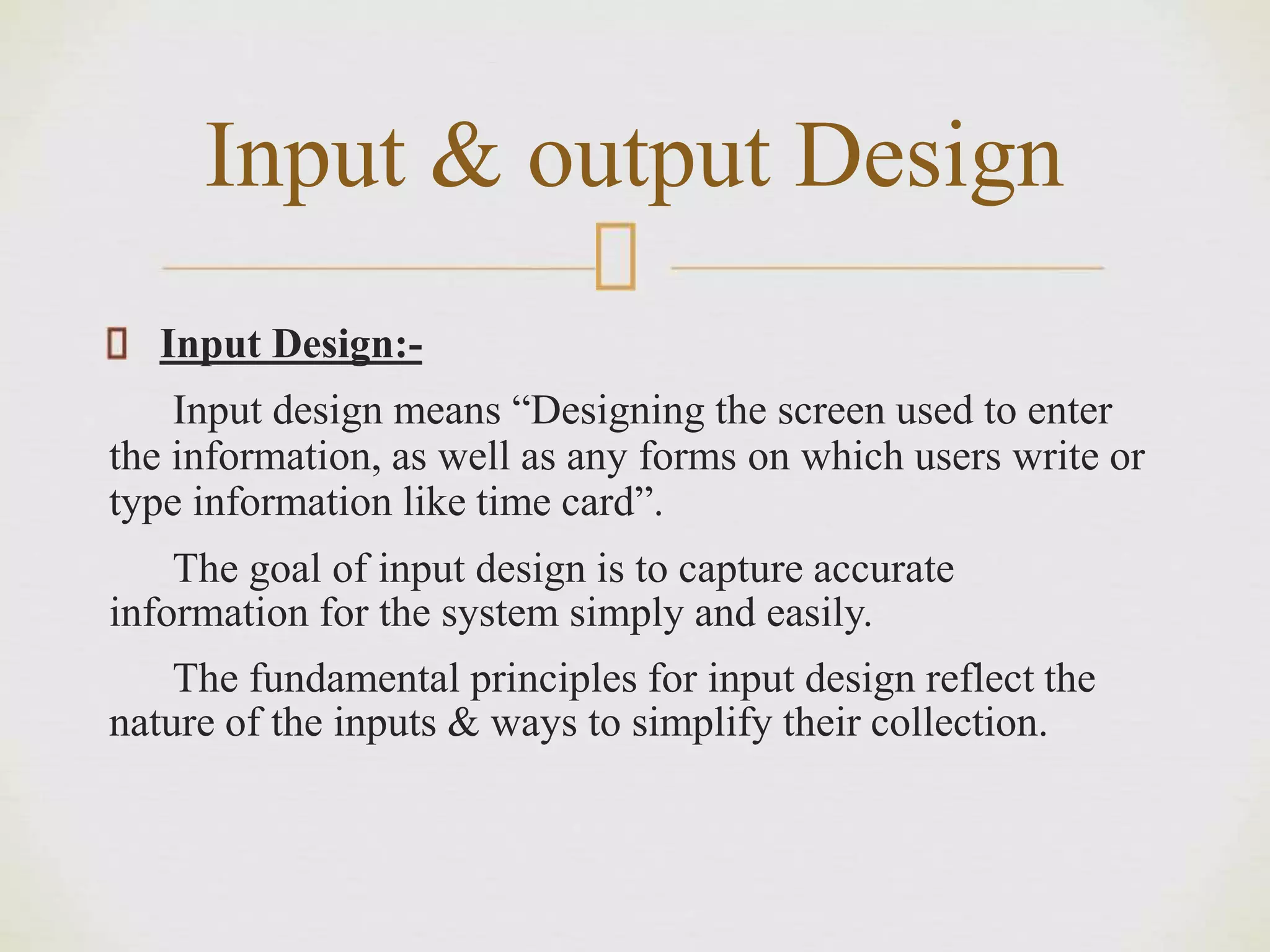 Input & output Design

Input Design:-

Input design means “Designing the screen used to enter the information, as well as any forms on which users write or type information like time card”.

The goal of input design is to capture accurate information for the system simply and easily.

The fundamental principles for input design reflect the nature of the inputs & ways to simplify their collection.